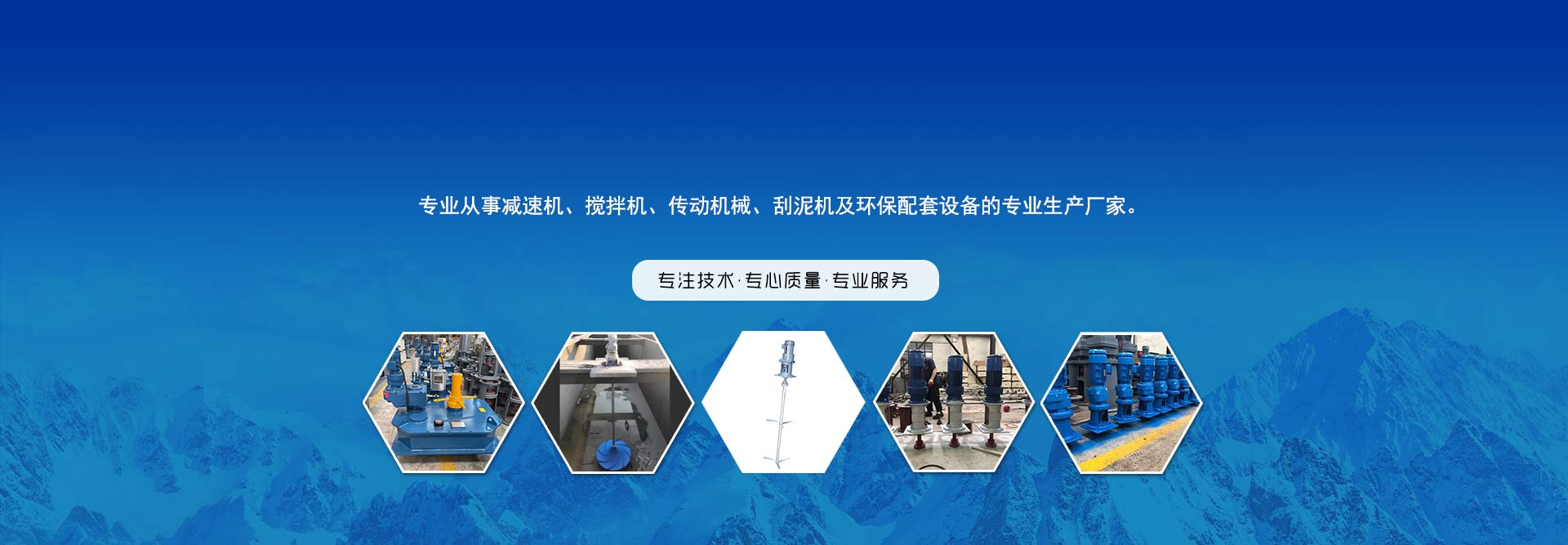 专业从事减速机、搅拌机、传动机械、刮泥机及环保配套设备的专业生产厂家。

专注技术·专心质量·专业服务